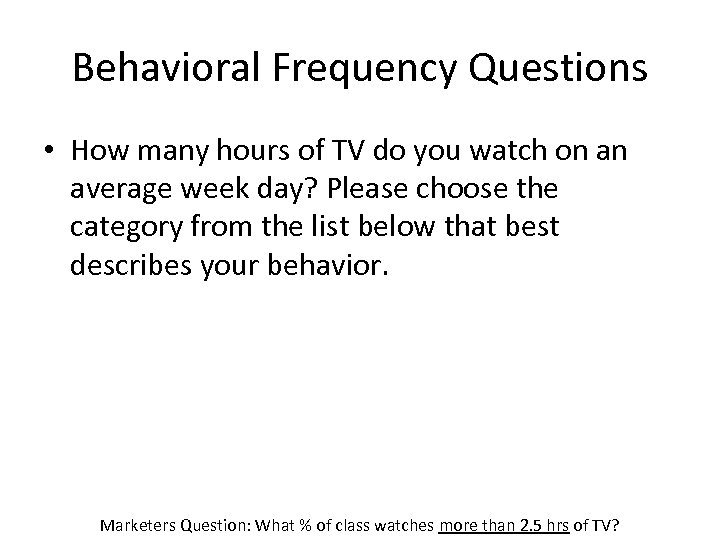 Behavioral Frequency Questions

• How many hours of TV do you watch on an average week day? Please choose the category from the list below that best describes your behavior.

Marketers Question: What % of class watches more than 2.5 hrs of TV?